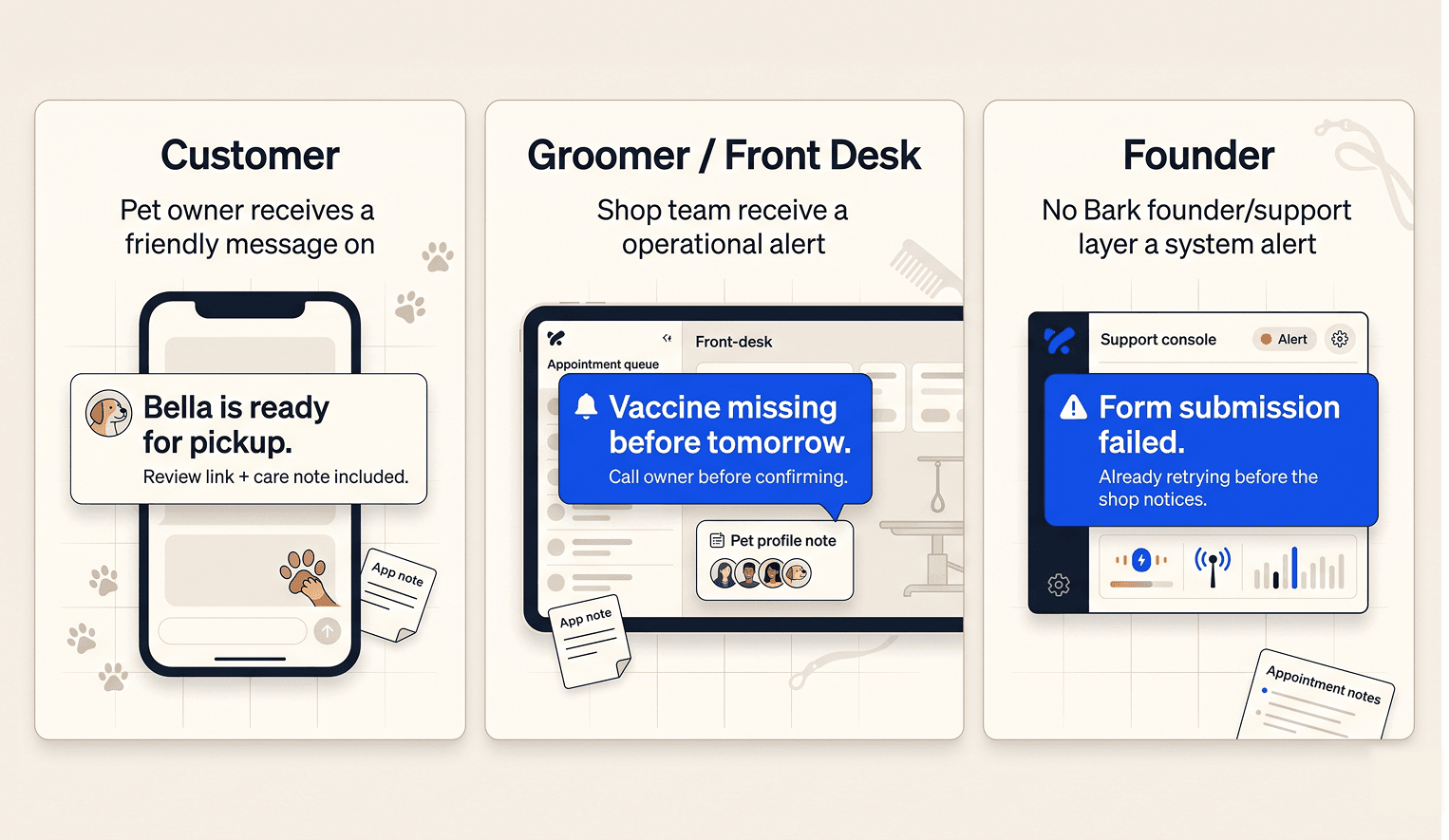 Customer

Pet owner receives a friendly message on

Bella is ready for pickup.

Review link + care note included.

App note

Groomer / Front Desk

Shop team receive a operational alert

Appointment queue

Front-desk

Vaccine missing before tomorrow.

Call owner before confirming.

Pet profile note

App note

Founder

No Bark founder/support layer a system alert

Support console

Alert

Form submission failed.

Already retrying before the shop notices.

Appointment notes